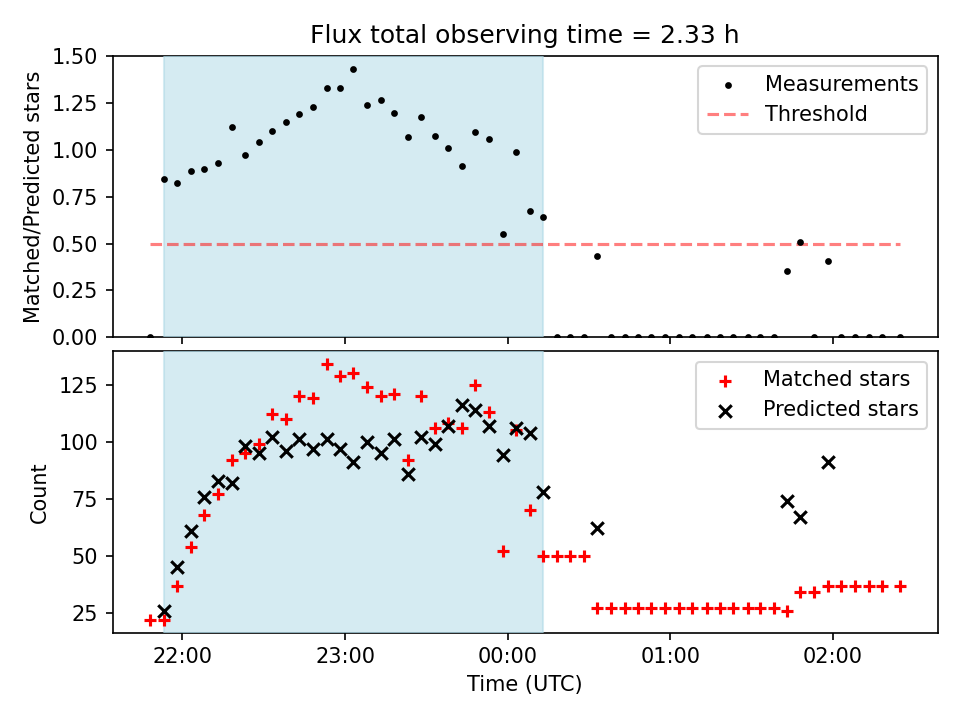 Flux total observing time = 2.33 h

Matched/Predicted stars

1.50
1.25
1.00
0.75
0.50
0.25
0.00

Measurements
Threshold

Count

125
100
75
50
25

Matched stars
Predicted stars

22:00
23:00
00:00
01:00
02:00

Time (UTC)